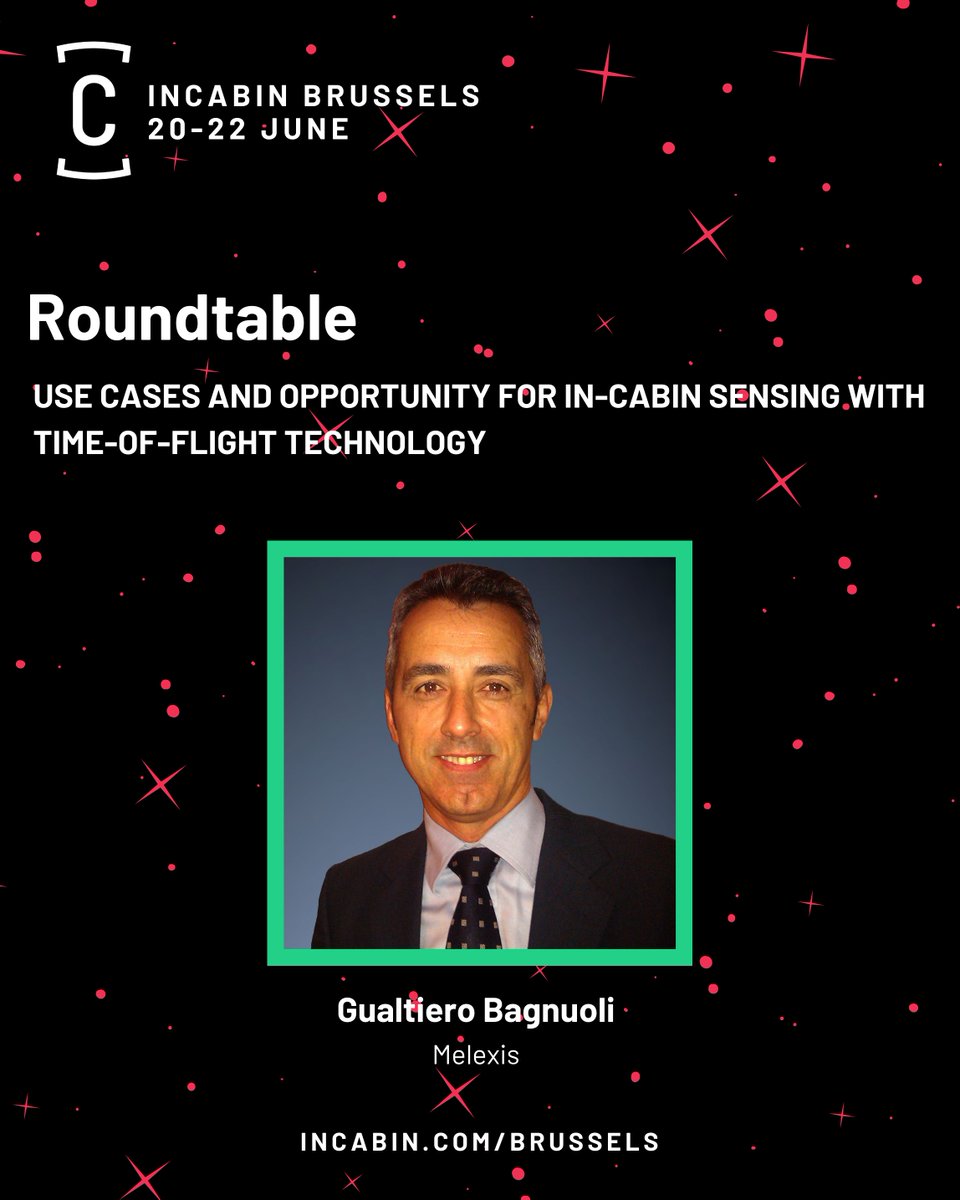 C
INCABIN BRUSSELS
20-22 JUNE

Roundtable

USE CASES AND OPPORTUNITY FOR IN-CABIN SENSING WITH TIME-OF-FLIGHT TECHNOLOGY

Gualtiero Bagnuoli
Melexis

INCABIN.COM/BRUSSELS